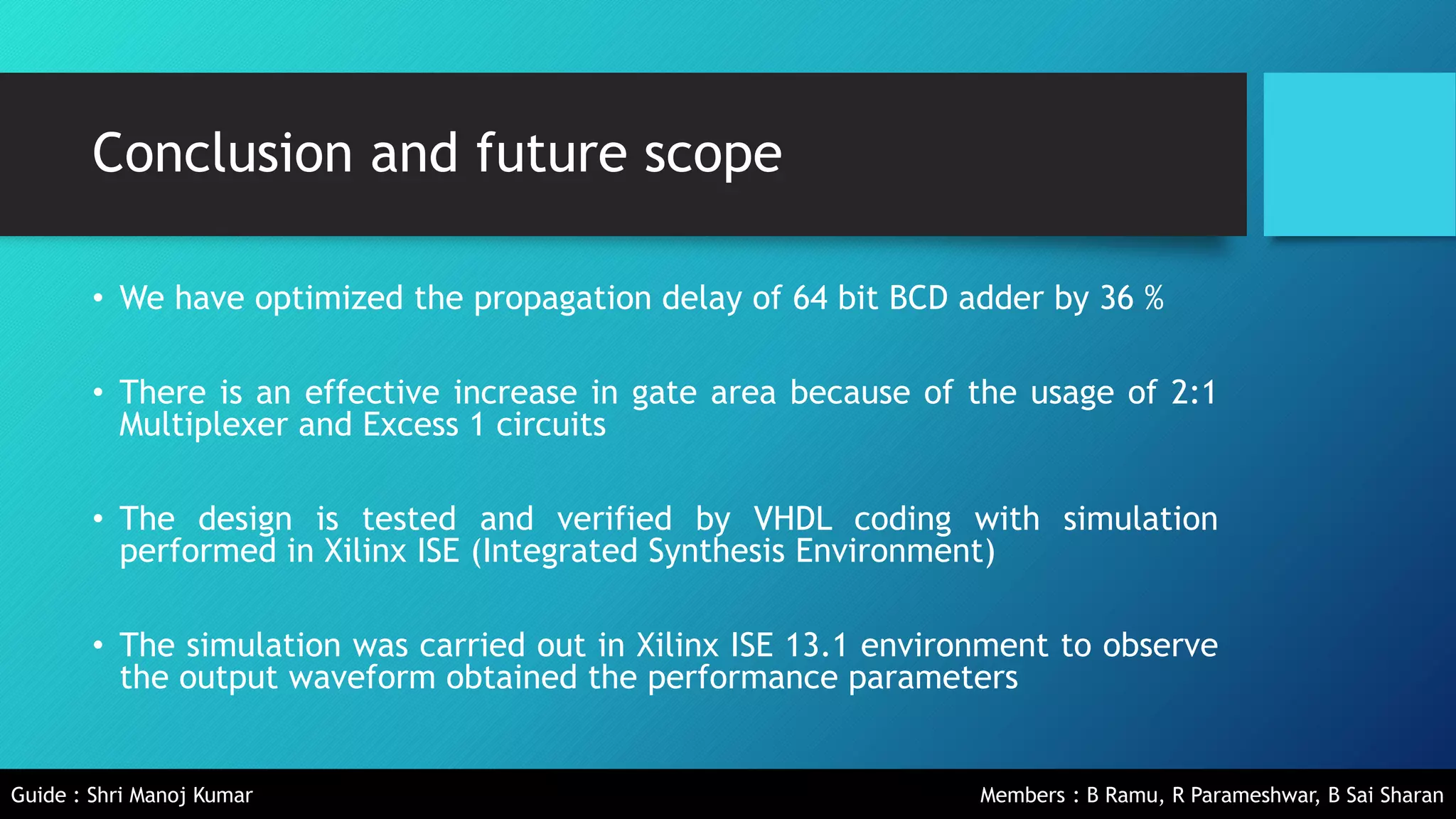 Conclusion and future scope

• We have optimized the propagation delay of 64 bit BCD adder by 36 %

• There is an effective increase in gate area because of the usage of 2:1 Multiplexer and Excess 1 circuits

• The design is tested and verified by VHDL coding with simulation performed in Xilinx ISE (Integrated Synthesis Environment)

• The simulation was carried out in Xilinx ISE 13.1 environment to observe the output waveform obtained the performance parameters

Guide : Shri Manoj Kumar

Members : B Ramu, R Parameshwar, B Sai Sharan